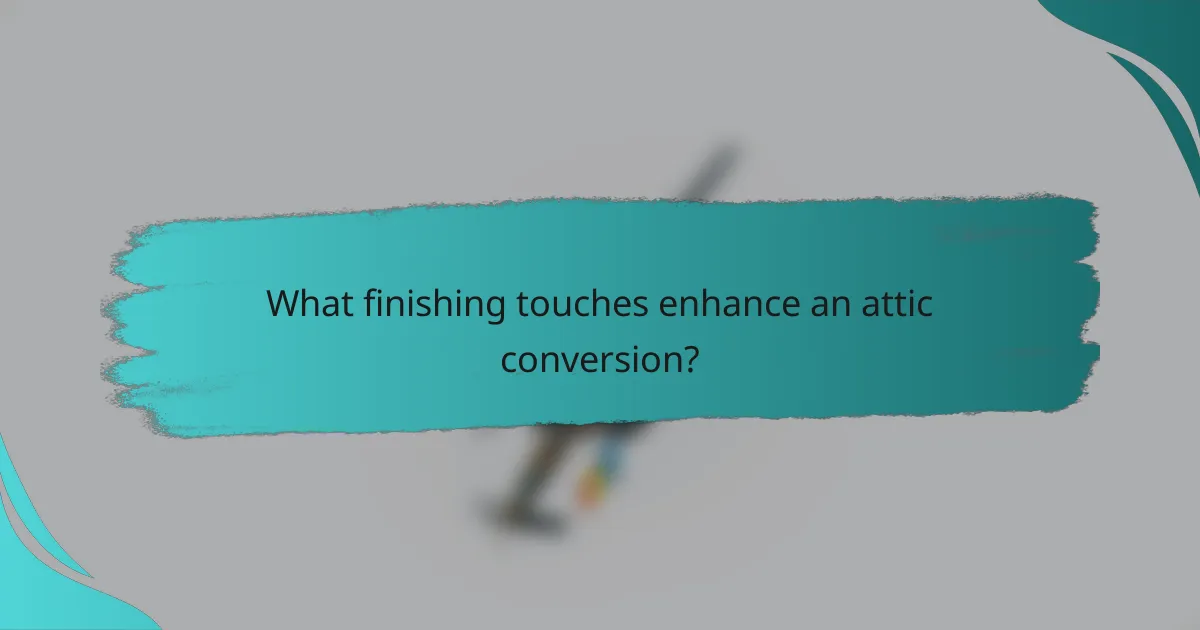 What finishing touches enhance an attic conversion?